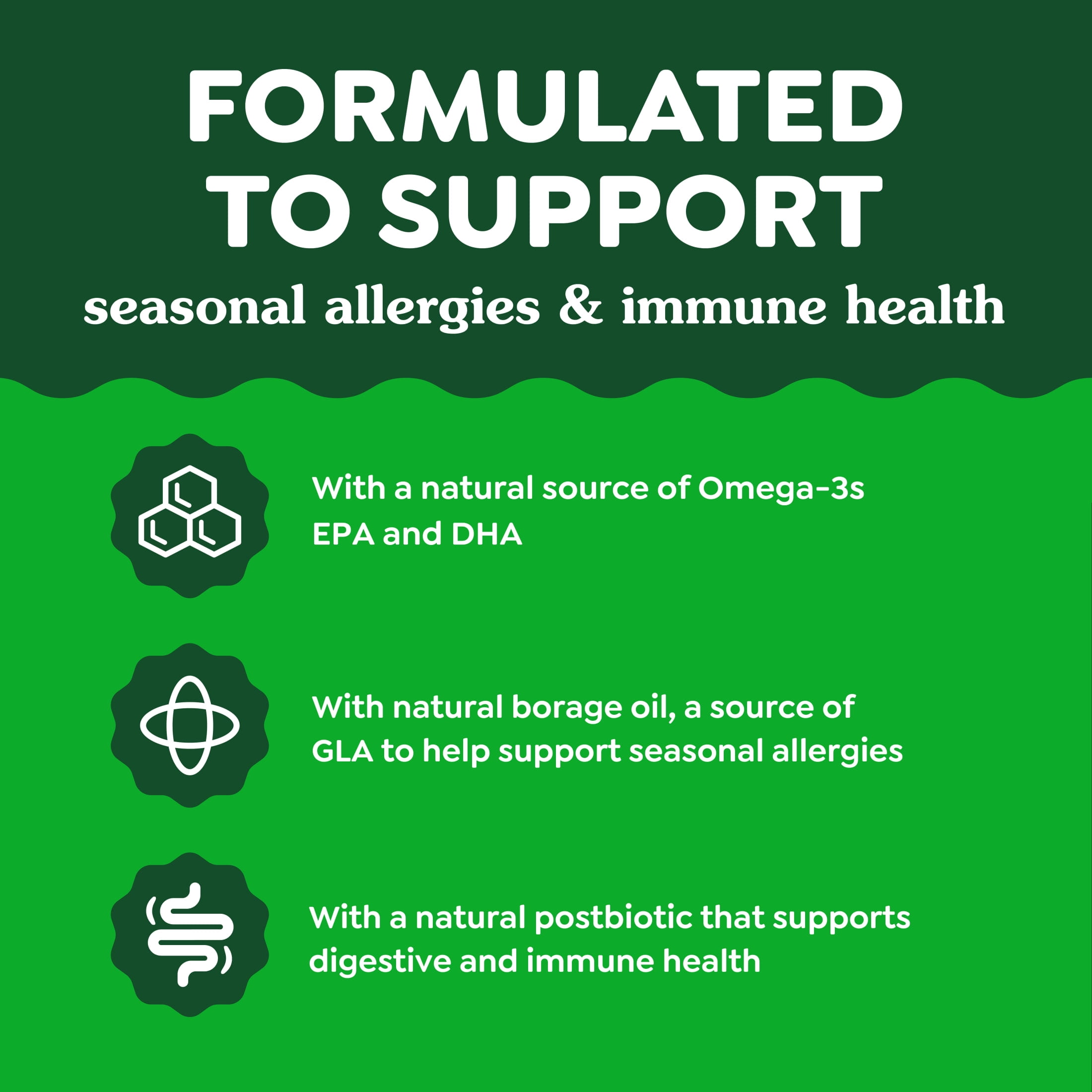 FORMULATED TO SUPPORT
seasonal allergies & immune health

With a natural source of Omega-3s EPA and DHA

With natural borage oil, a source of GLA to help support seasonal allergies

With a natural postbiotic that supports digestive and immune health